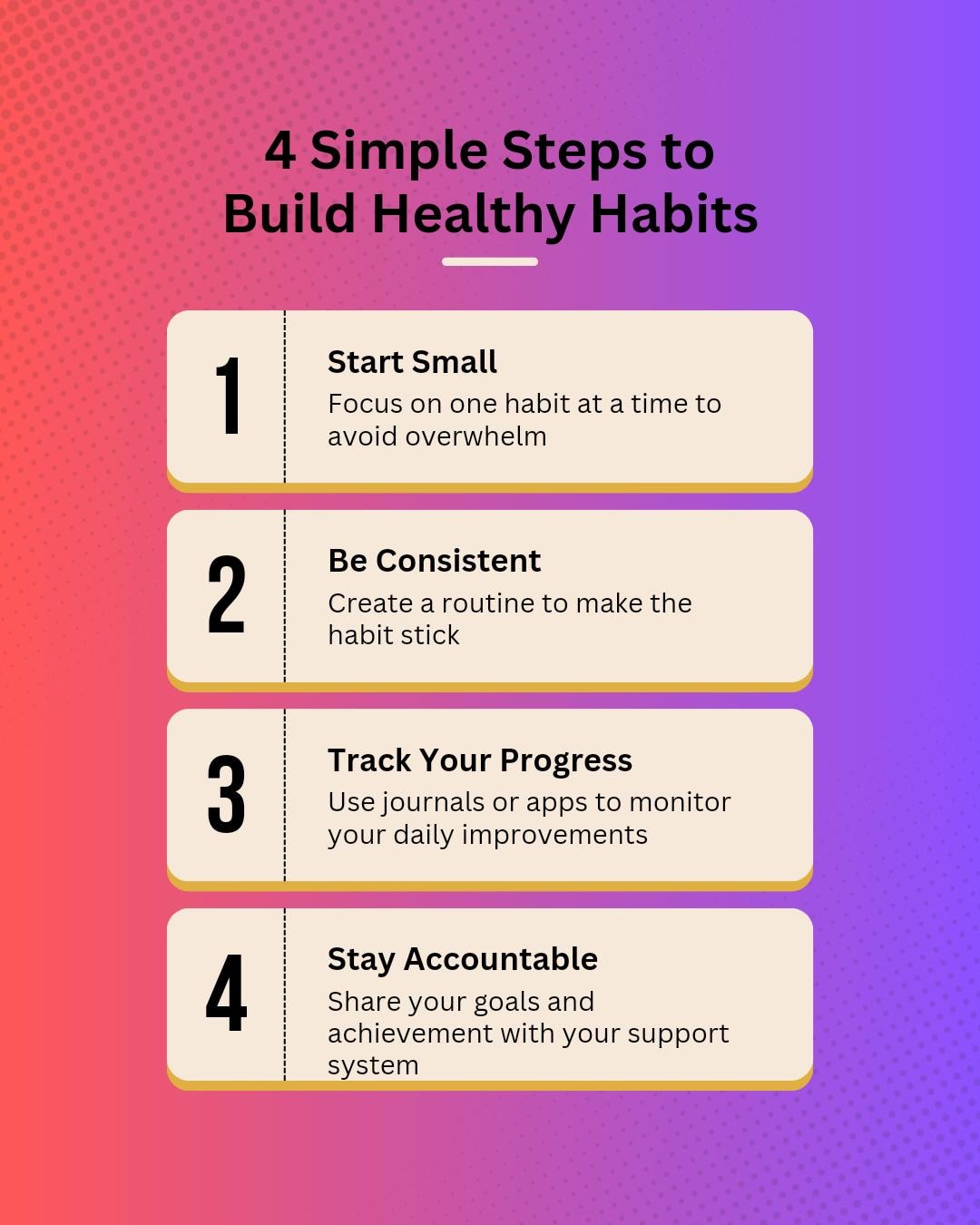 4 Simple Steps to Build Healthy Habits

1

Start Small

Focus on one habit at a time to avoid overwhelm

2

Be Consistent

Create a routine to make the habit stick

3

Track Your Progress

Use journals or apps to monitor your daily improvements

4

Stay Accountable

Share your goals and achievement with your support system